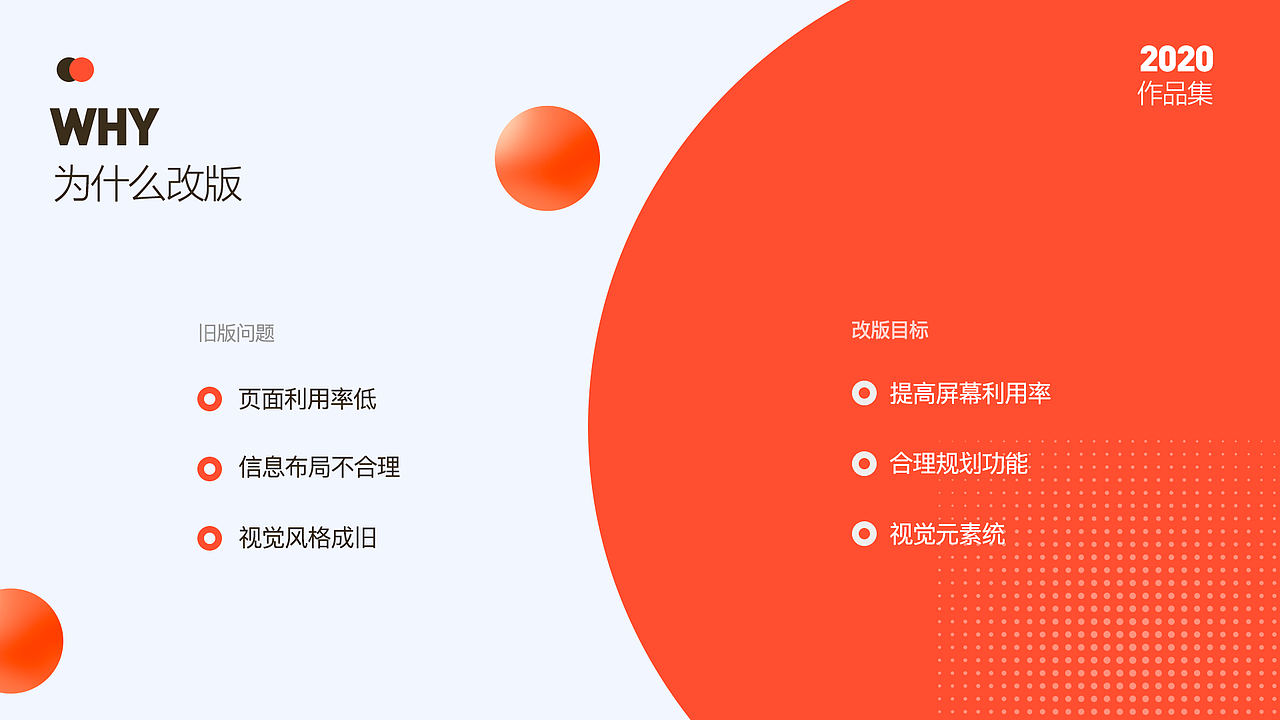 WHY
为什么改版

2020
作品集

旧版问题

页面利用率低

信息布局不合理

视觉风格成旧

改版目标

提高屏幕利用率

合理规划功能

视觉元素统